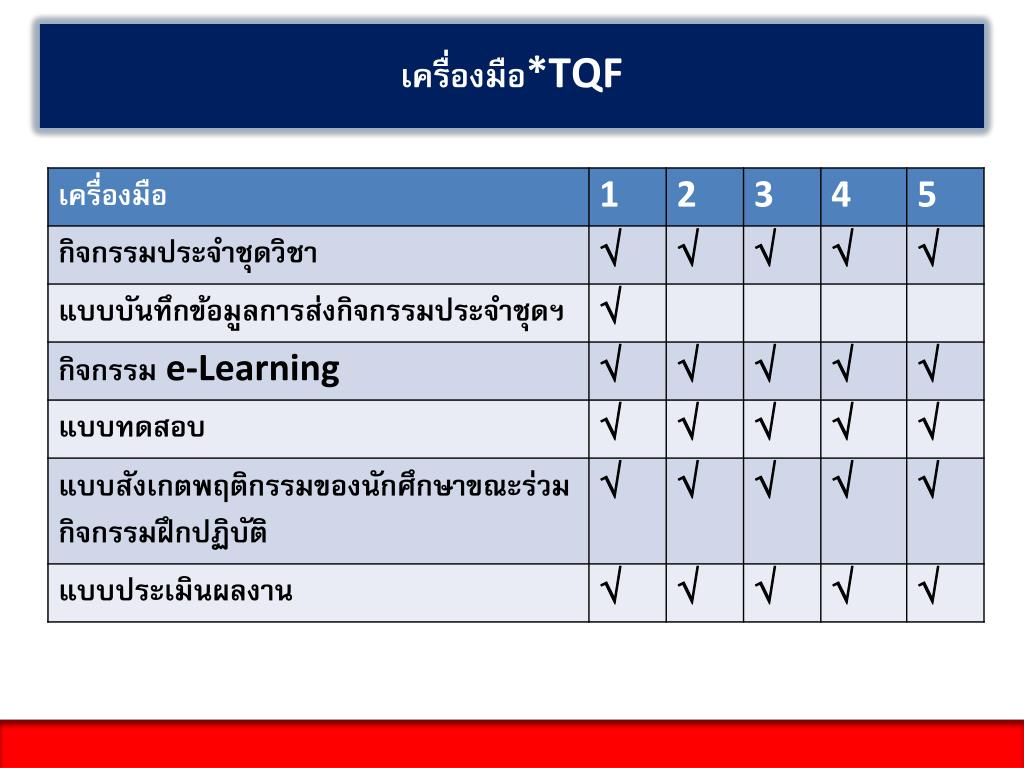 เครื่องมือ*TQF

| เครื่องมือ | 1 | 2 | 3 | 4 | 5 |
|---|---|---|---|---|---|
| กิจกรรมประจำชุดวิชา | √ | √ | √ | √ | √ |
| แบบบันทึกข้อมูลการส่งกิจกรรมประจำชุดฯ | √ | | | | |
| กิจกรรม e-Learning | √ | √ | √ | √ | √ |
| แบบทดสอบ | √ | √ | √ | √ | √ |
| แบบสังเกตพฤติกรรมของนักศึกษาขณะร่วมกิจกรรมฝึกปฏิบัติ | √ | √ | √ | √ | √ |
| แบบประเมินผลงาน | √ | √ | √ | √ | √ |